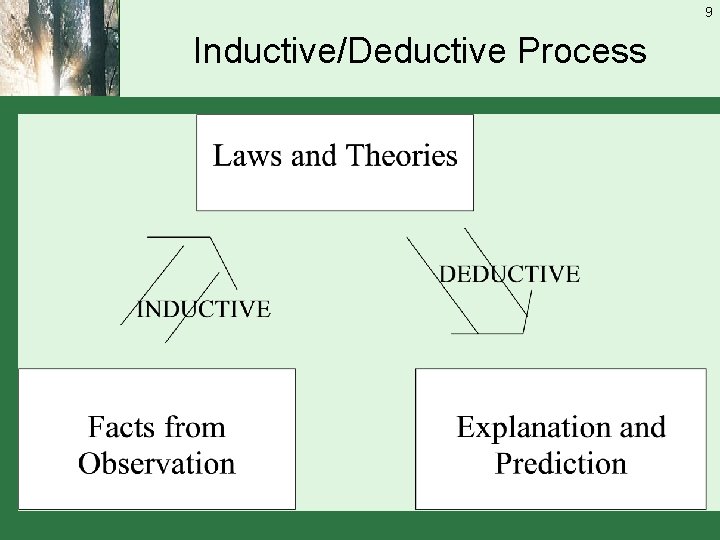 9

Inductive/Deductive Process

Laws and Theories

INDUCTIVE

DEDUCTIVE

Facts from Observation

Explanation and Prediction